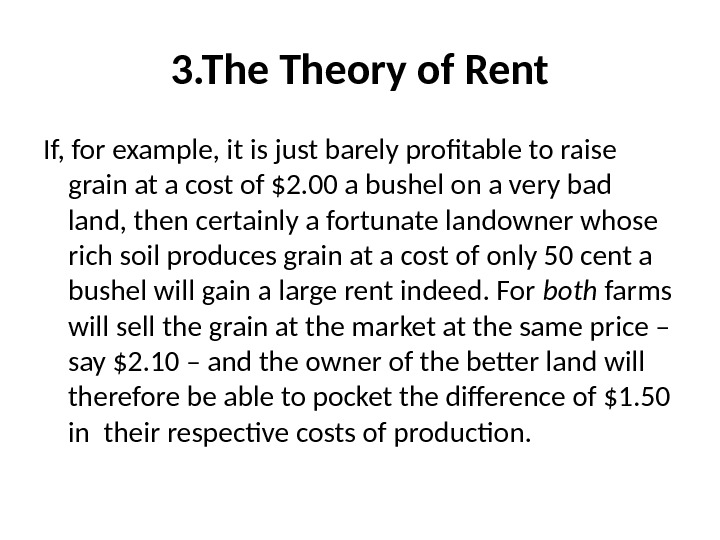 3.The Theory of Rent

If, for example, it is just barely profitable to raise grain at a cost of \$2.00 a bushel on a very bad land, then certainly a fortunate landowner whose rich soil produces grain at a cost of only 50 cent a bushel will gain a large rent indeed. For both farms will sell the grain at the market at the same price – say \$2.10 – and the owner of the better land will therefore be able to pocket the difference of \$1.50 in their respective costs of production.